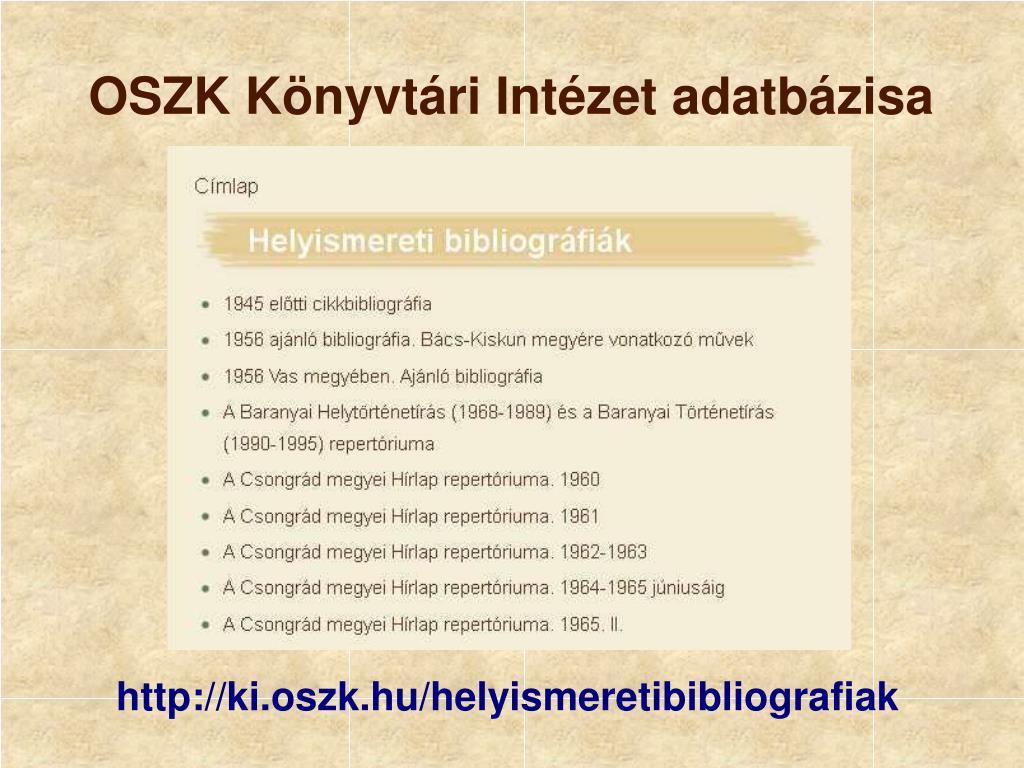 OSZK Könyvtári Intézet adatbázisa

Címlap

Helyismereti bibliográfiák

- 1945 előtti cikkbibliográfia
- 1956 ajánló bibliográfia. Bács-Kiskun megyére vonatkozó művek
- 1956 Vas megyében. Ajánló bibliográfia
- A Baranyai Helytörténetírás (1968-1989) és a Baranyai Történetírás (1990-1995) repertóriuma
- A Csongrád megyei Hírlap repertóriuma. 1960
- A Csongrád megyei Hírlap repertóriuma. 1961
- A Csongrád megyei Hírlap repertóriuma. 1962-1963
- A Csongrád megyei Hírlap repertóriuma. 1964-1965 júniusáig
- A Csongrád megyei Hírlap repertóriuma. 1965. II.

http://ki.oszk.hu/helyismeretibibliografiak